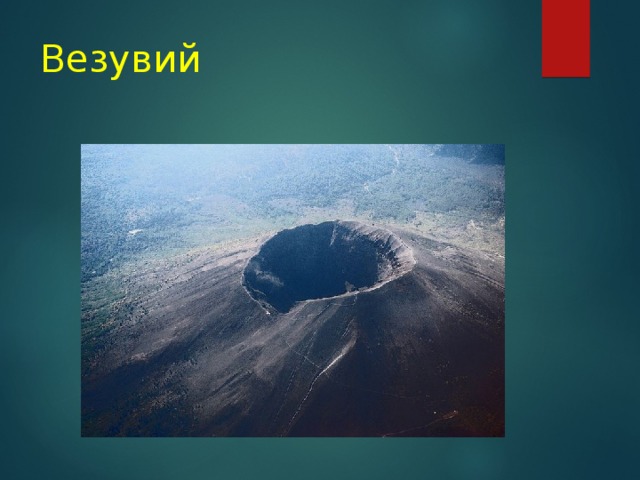 Везувий